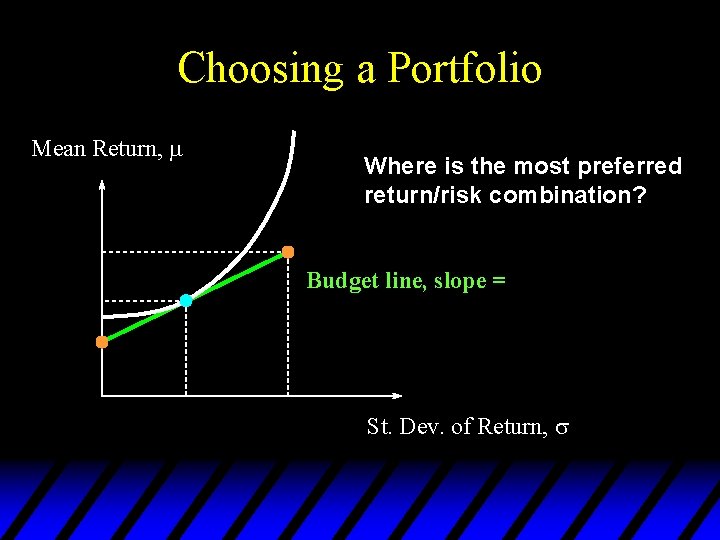 Choosing a Portfolio

Mean Return, $\mu$

Where is the most preferred return/risk combination?

Budget line, slope =

St. Dev. of Return, $\sigma$